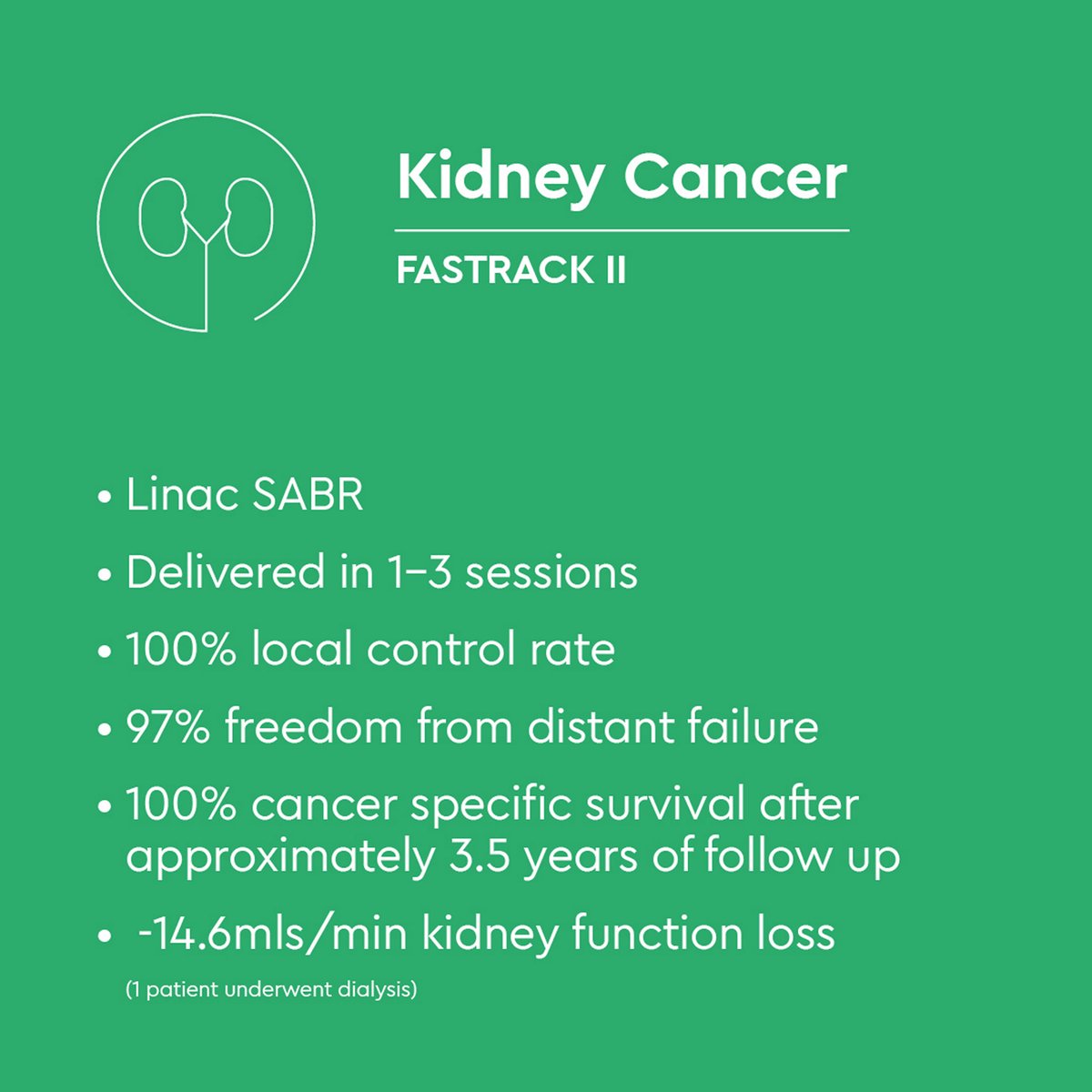 Kidney Cancer

FASTRACK II

• Linac SABR
• Delivered in 1–3 sessions
• 100% local control rate
• 97% freedom from distant failure
• 100% cancer specific survival after approximately 3.5 years of follow up
• -14.6mls/min kidney function loss

(1 patient underwent dialysis)